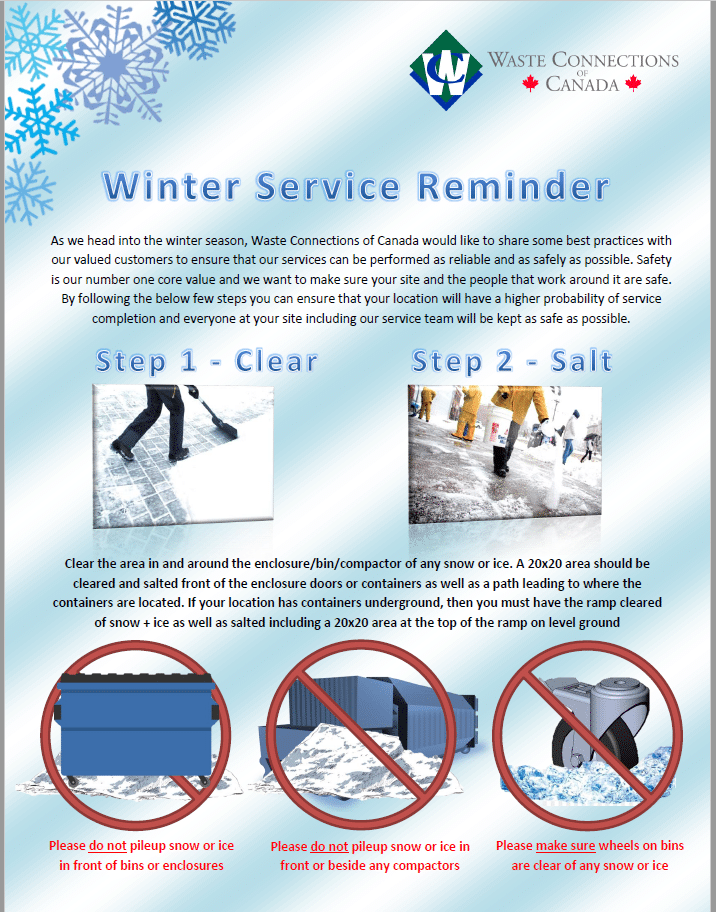 WASTE CONNECTIONS OF CANADA

Winter Service Reminder

As we head into the winter season, Waste Connections of Canada would like to share some best practices with our valued customers to ensure that our services can be performed as reliable and as safely as possible. Safety is our number one core value and we want to make sure your site and the people that work around it are safe. By following the below few steps you can ensure that your location will have a higher probability of service completion and everyone at your site including our service team will be kept as safe as possible.

Step 1 - Clear

Step 2 - Salt

Clear the area in and around the enclosure/bin/compactor of any snow or ice. A 20x20 area should be cleared and salted front of the enclosure doors or containers as well as a path leading to where the containers are located. If your location has containers underground, then you must have the ramp cleared of snow + ice as well as salted including a 20x20 area at the top of the ramp on level ground

Please do not pileup snow or ice in front of bins or enclosures

Please do not pileup snow or ice in front or beside any compactors

Please make sure wheels on bins are clear of any snow or ice